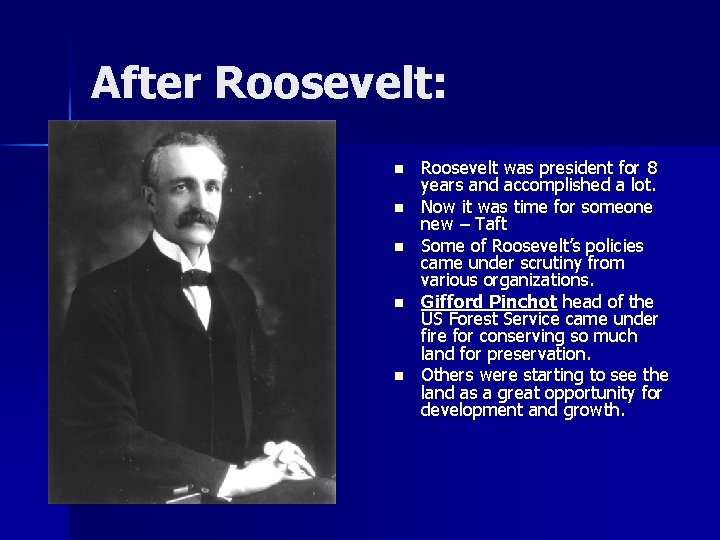 After Roosevelt:

- Roosevelt was president for 8 years and accomplished a lot.
- Now it was time for someone new – Taft
- Some of Roosevelt's policies came under scrutiny from various organizations.
- Gifford Pinchot head of the US Forest Service came under fire for conserving so much land for preservation.
- Others were starting to see the land as a great opportunity for development and growth.